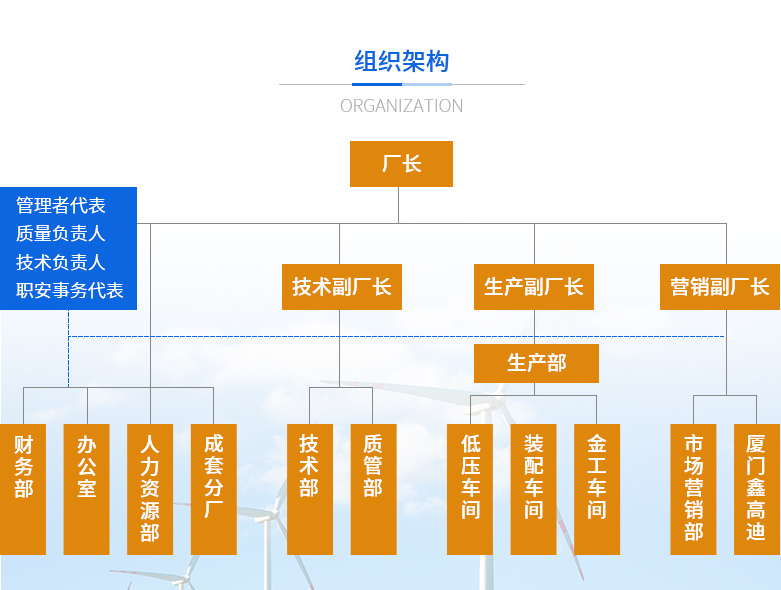 组织架构

ORGANIZATION

厂长

管理者代表
质量负责人
技术负责人
职安事务代表

技术副厂长

生产副厂长

营销副厂长

生产部

财务部

办公室

人力资源部

成套分厂

技术部

质管部

低压车间

装配车间

金工车间

市场营销部

厦门鑫高迪